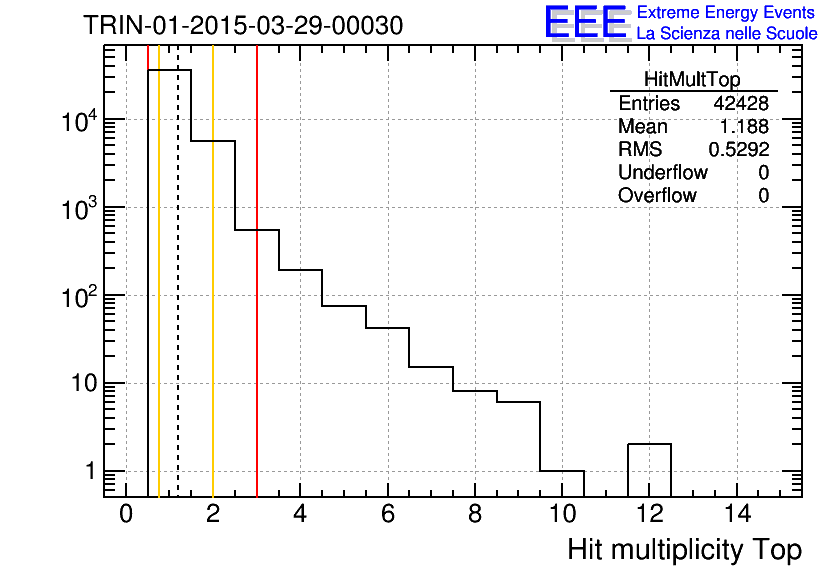 TRIN-01-2015-03-29-00030

EEE Extreme Energy Events
La Scienza nelle Scuole

| HitMultTop | |
|---|---|
| Entries | 42428 |
| Mean | 1.188 |
| RMS | 0.5292 |
| Underflow | 0 |
| Overflow | 0 |

$10^4$
$10^3$
$10^2$
10
1

0 2 4 6 8 10 12 14

Hit multiplicity Top